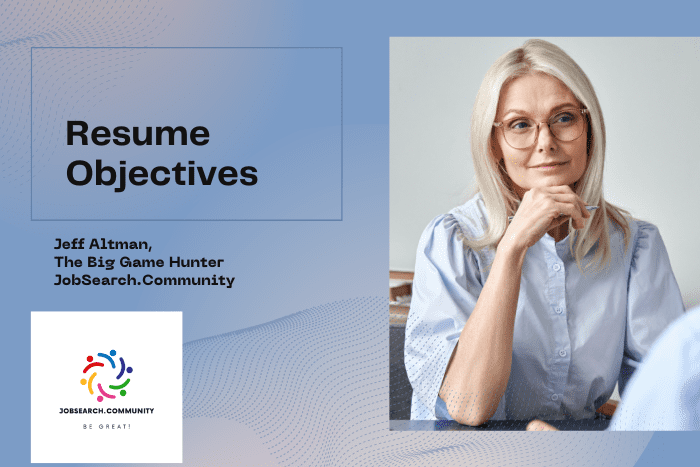 Resume Objectives

Jeff Altman,
The Big Game Hunter
JobSearch.Community

JOBSEARCH.COMMUNITY
BE GREAT!